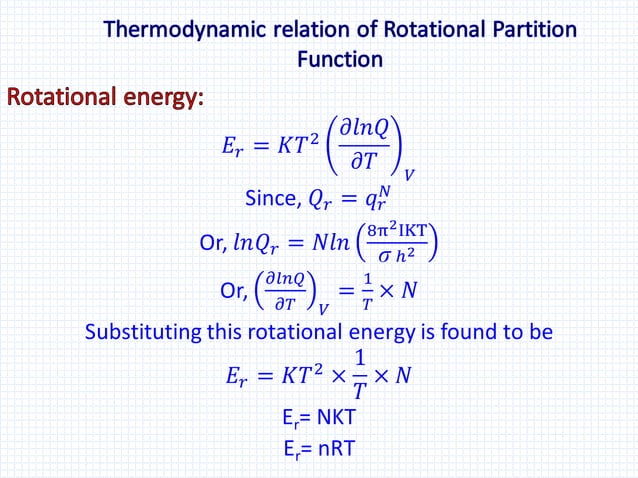 Thermodynamic relation of Rotational Partition Function

Rotational energy:

$E_r = KT^2 \left(\frac{\partial lnQ}{\partial T}\right)_V$

Since, $Q_r = q_r^N$

Or, $lnQ_r = Nln\left(\frac{8\pi^2 IKT}{\sigma h^2}\right)$

Or, $\left(\frac{\partial lnQ}{\partial T}\right)_V = \frac{1}{T} \times N$

Substituting this rotational energy is found to be

$E_r = KT^2 \times \frac{1}{T} \times N$

$E_r$= NKT

$E_r$= nRT